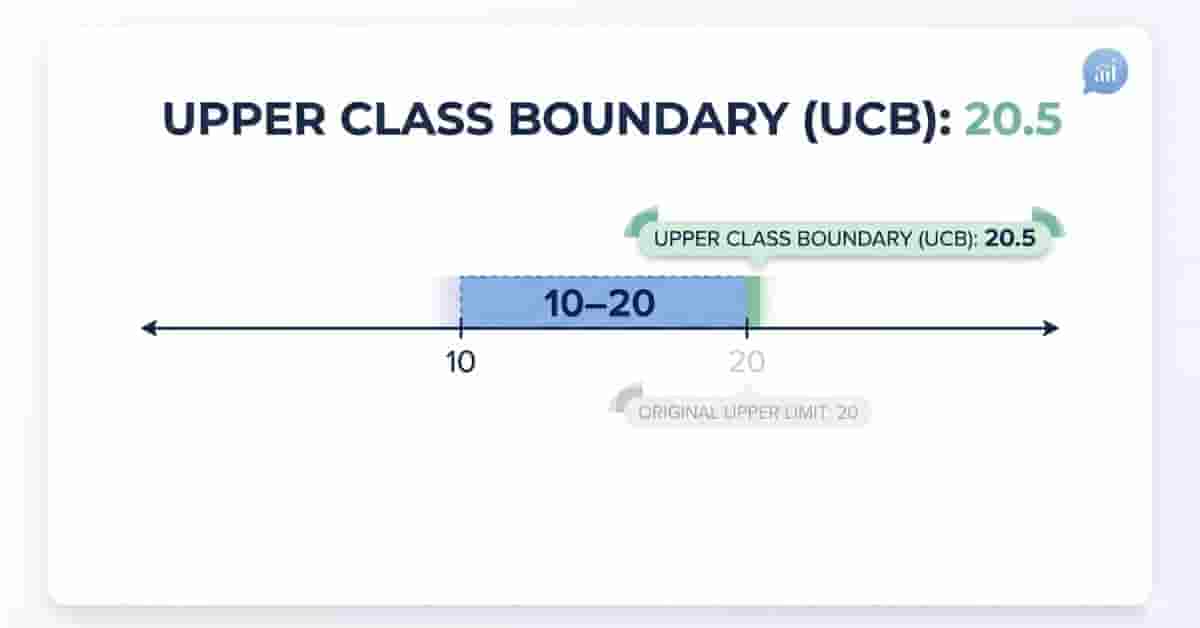 UPPER CLASS BOUNDARY (UCB): 20.5

UPPER CLASS BOUNDARY (UCB): 20.5

10–20

10

20

ORIGINAL UPPER LIMIT: 20